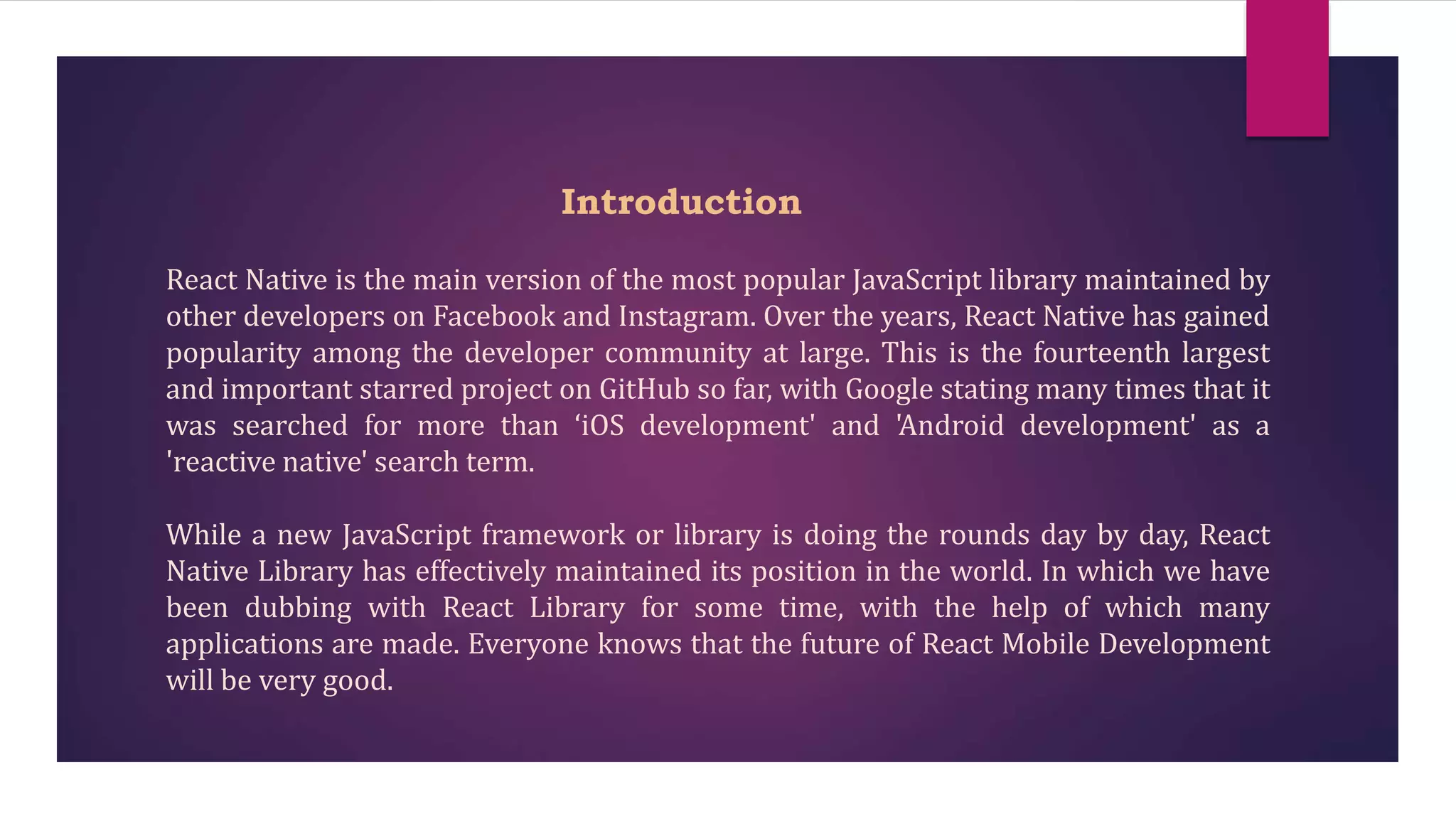 Introduction

React Native is the main version of the most popular JavaScript library maintained by other developers on Facebook and Instagram. Over the years, React Native has gained popularity among the developer community at large. This is the fourteenth largest and important starred project on GitHub so far, with Google stating many times that it was searched for more than ‘iOS development' and 'Android development' as a 'reactive native' search term.

While a new JavaScript framework or library is doing the rounds day by day, React Native Library has effectively maintained its position in the world. In which we have been dubbing with React Library for some time, with the help of which many applications are made. Everyone knows that the future of React Mobile Development will be very good.